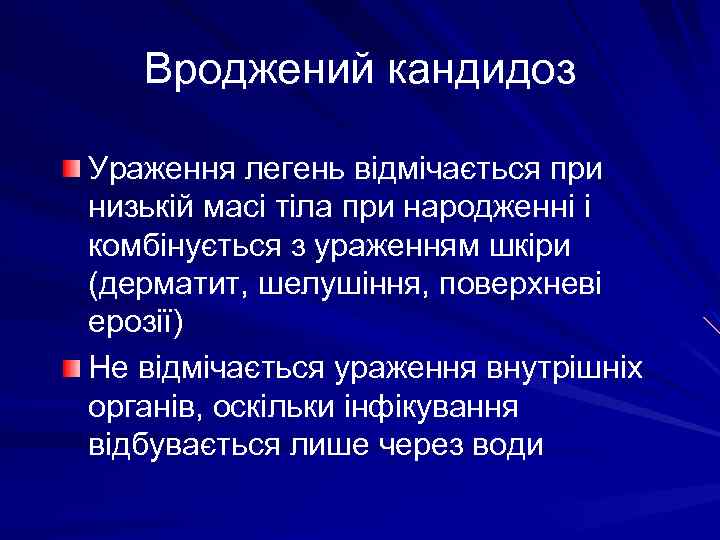 Вроджений кандидоз

Ураження легень відмічається при низькій масі тіла при народженні і комбінується з ураженням шкіри (дерматит, шелушіння, поверхневі ерозії)

Не відмічається ураження внутрішніх органів, оскільки інфікування відбувається лише через води